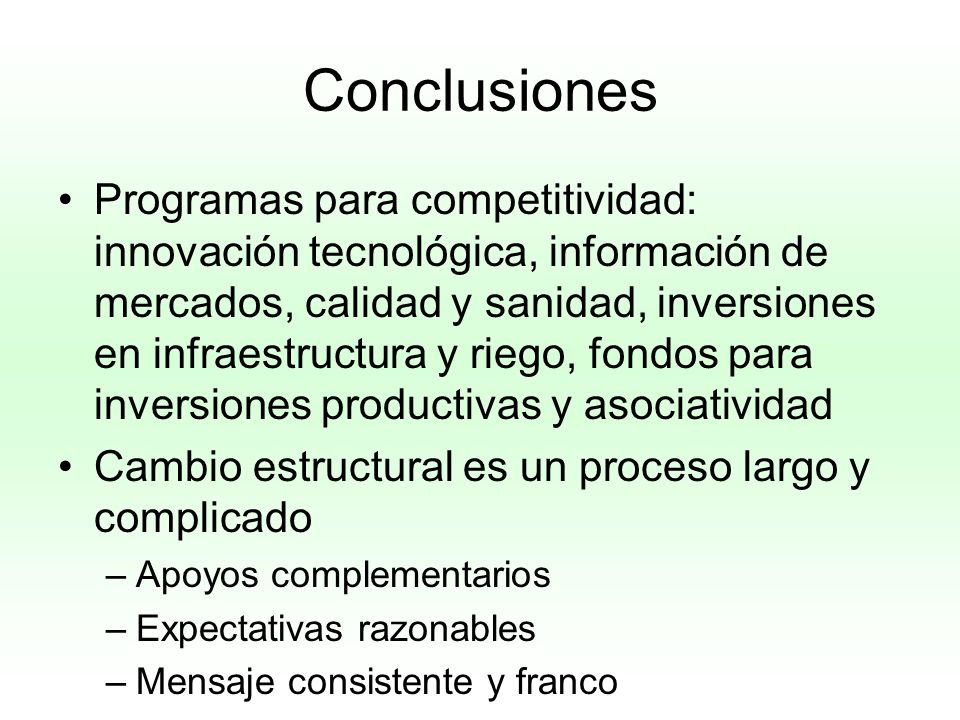 Conclusiones

• Programas para competitividad: innovación tecnológica, información de mercados, calidad y sanidad, inversiones en infraestructura y riego, fondos para inversiones productivas y asociatividad

• Cambio estructural es un proceso largo y complicado

– Apoyos complementarios

– Expectativas razonables

– Mensaje consistente y franco